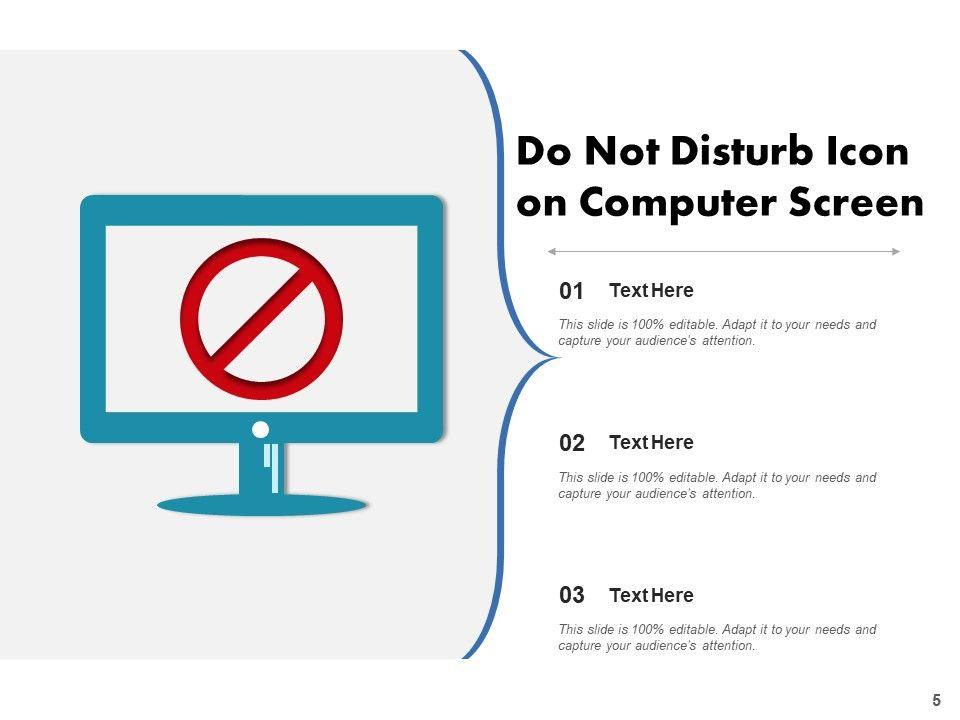 Do Not Disturb Icon on Computer Screen

01 Text Here

This slide is 100% editable. Adapt it to your needs and capture your audience's attention.

02 Text Here

This slide is 100% editable. Adapt it to your needs and capture your audience's attention.

03 Text Here

This slide is 100% editable. Adapt it to your needs and capture your audience's attention.

5